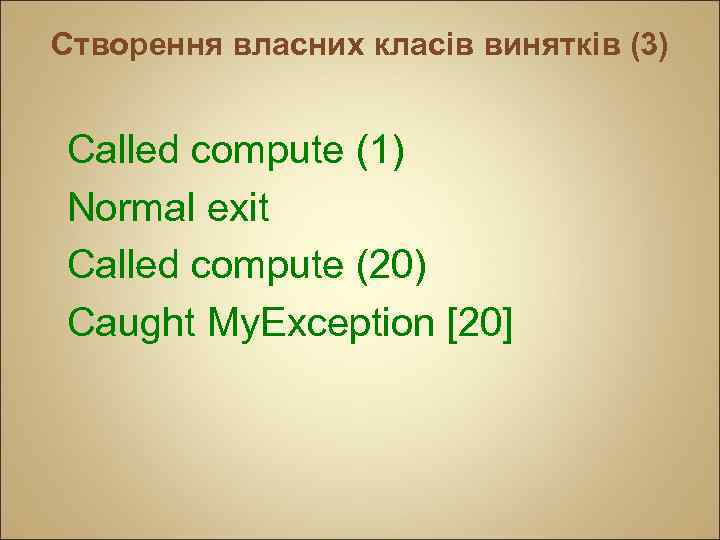 Створення власних класів винятків (3)

Called compute (1)
Normal exit
Called compute (20)
Caught MyException [20]